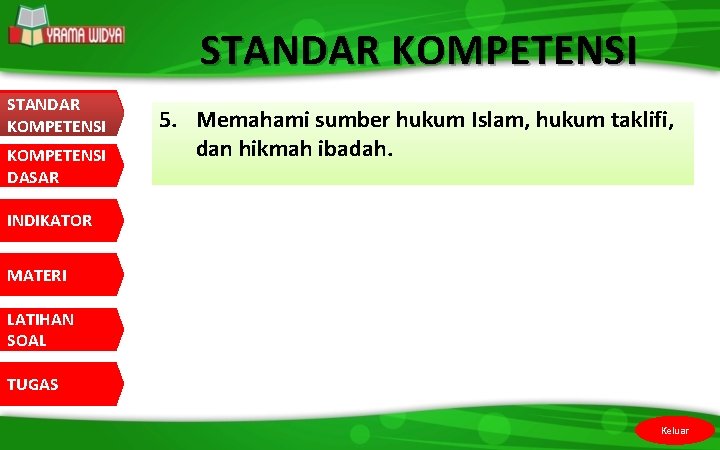 YRAMA WIDYA

STANDAR KOMPETENSI

STANDAR KOMPETENSI

KOMPETENSI DASAR

INDIKATOR

MATERI

LATIHAN SOAL

TUGAS

5. Memahami sumber hukum Islam, hukum taklifi, dan hikmah ibadah.

Keluar